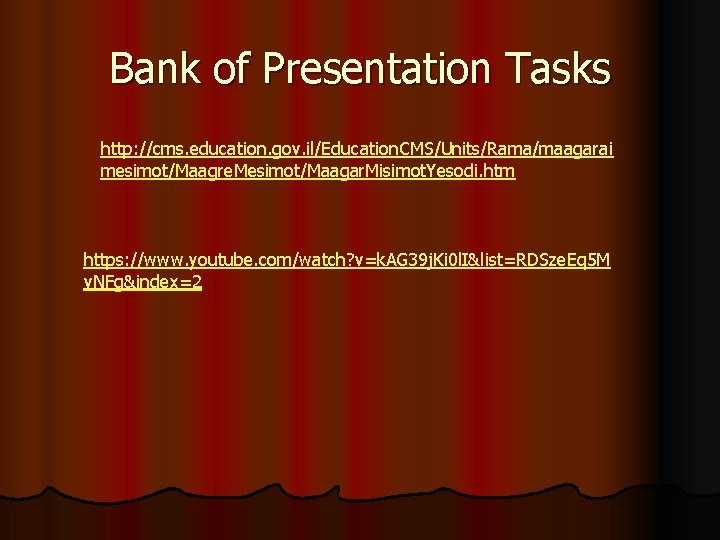 Bank of Presentation Tasks

http://cms.education.gov.il/EducationCMS/Units/Rama/maagaraimesimot/MaagreMesimot/MaagarMisimotYesodi.htm

https://www.youtube.com/watch?v=kAG39jKi0lI&list=RDSzeEq5MyNFg&index=2